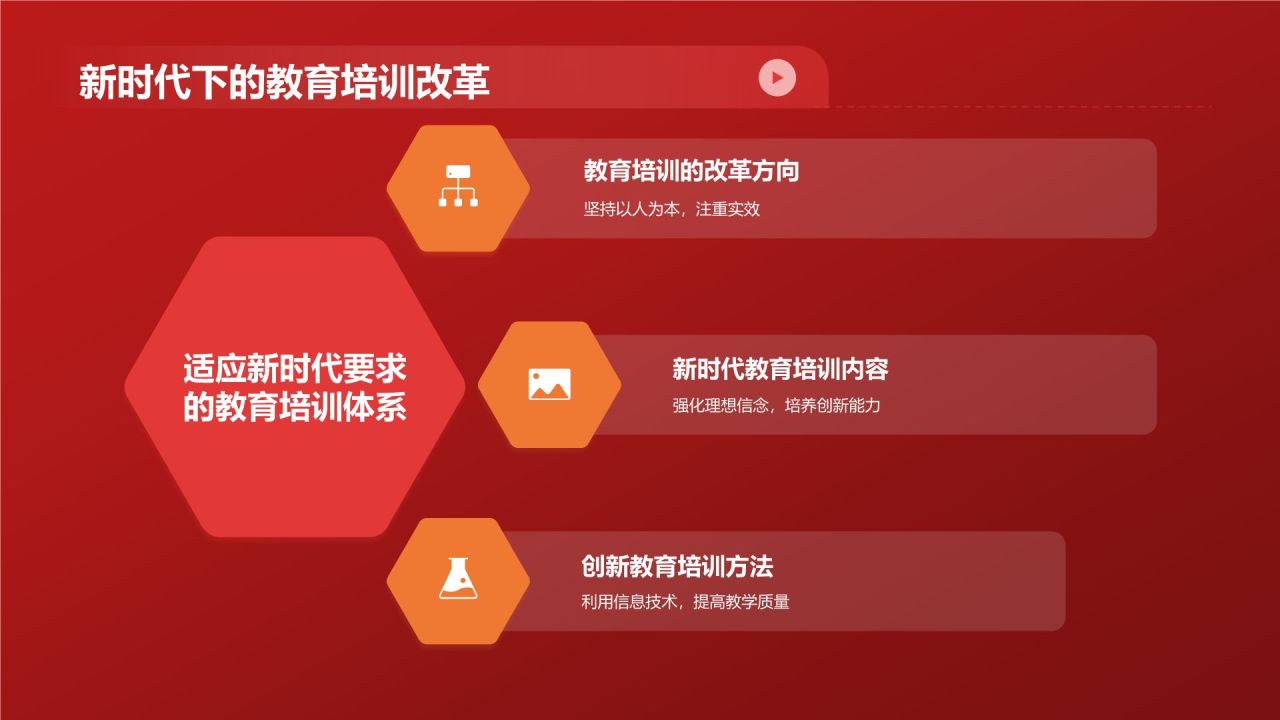 新时代下的教育培训改革

适应新时代要求的教育培训体系

教育培训的改革方向
坚持以人为本，注重实效

新时代教育培训内容
强化理想信念，培养创新能力

创新教育培训方法
利用信息技术，提高教学质量